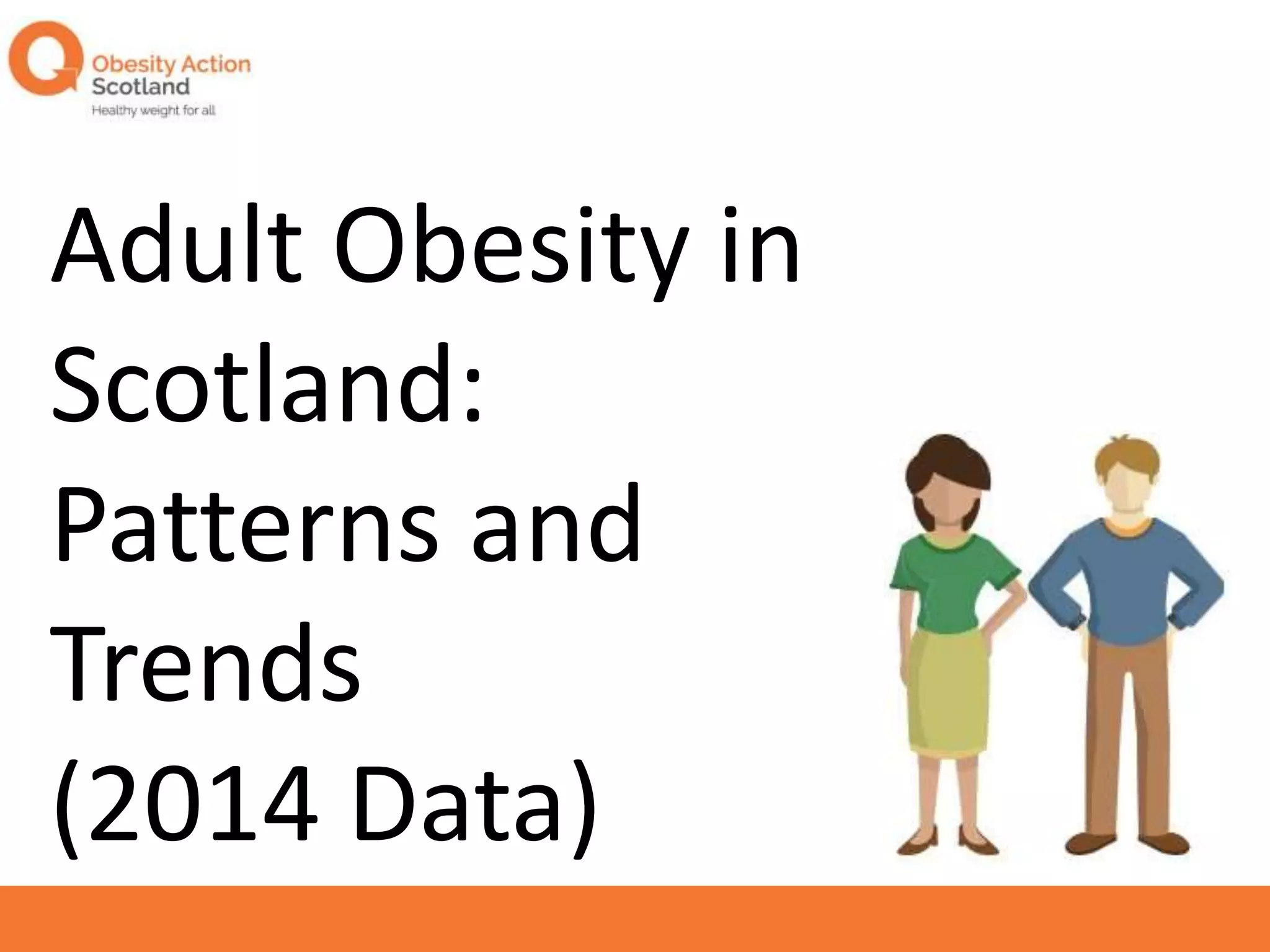 Obesity Action Scotland
Healthy weight for all

Adult Obesity in Scotland: Patterns and Trends (2014 Data)